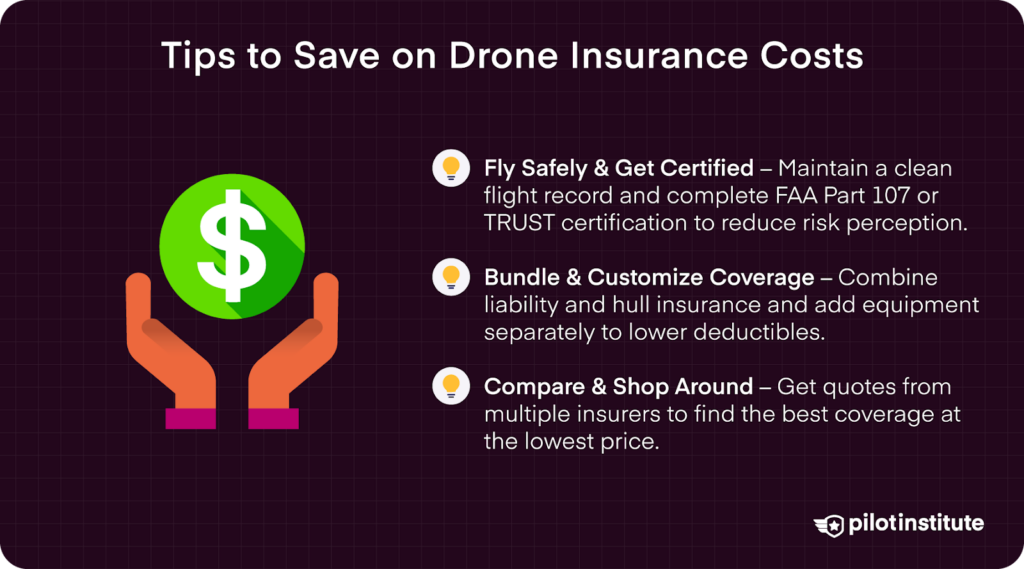 Tips to Save on Drone Insurance Costs

$

Fly Safely & Get Certified – Maintain a clean flight record and complete FAA Part 107 or TRUST certification to reduce risk perception.

Bundle & Customize Coverage – Combine liability and hull insurance and add equipment separately to lower deductibles.

Compare & Shop Around – Get quotes from multiple insurers to find the best coverage at the lowest price.

pilotinstitute